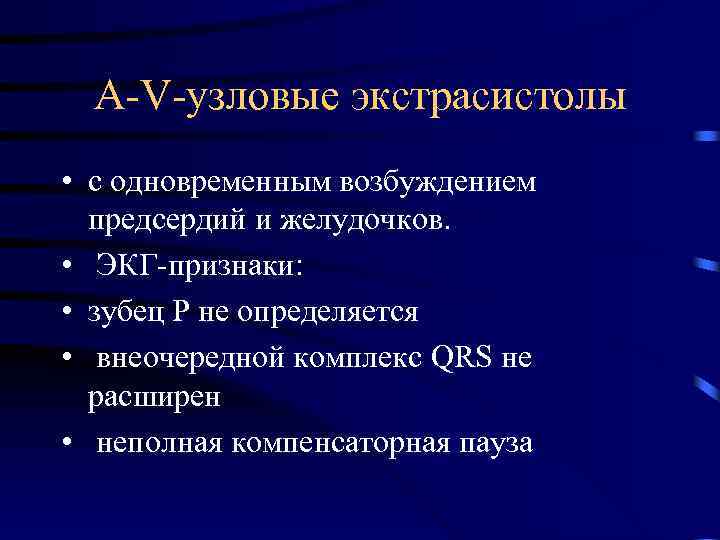 A-V-узловые экстрасистолы

• с одновременным возбуждением предсердий и желудочков.
• ЭКГ-признаки:
• зубец Р не определяется
• внеочередной комплекс QRS не расширен
• неполная компенсаторная пауза